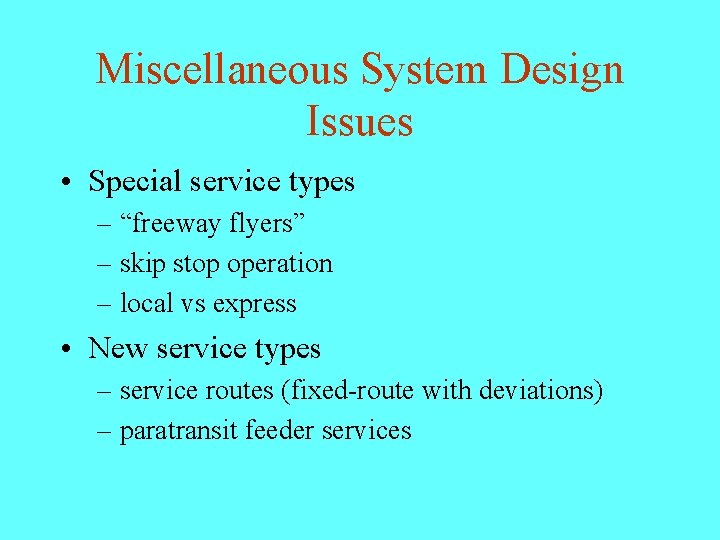 Miscellaneous System Design Issues

• Special service types
– “freeway flyers”
– skip stop operation
– local vs express

• New service types
– service routes (fixed-route with deviations)
– paratransit feeder services